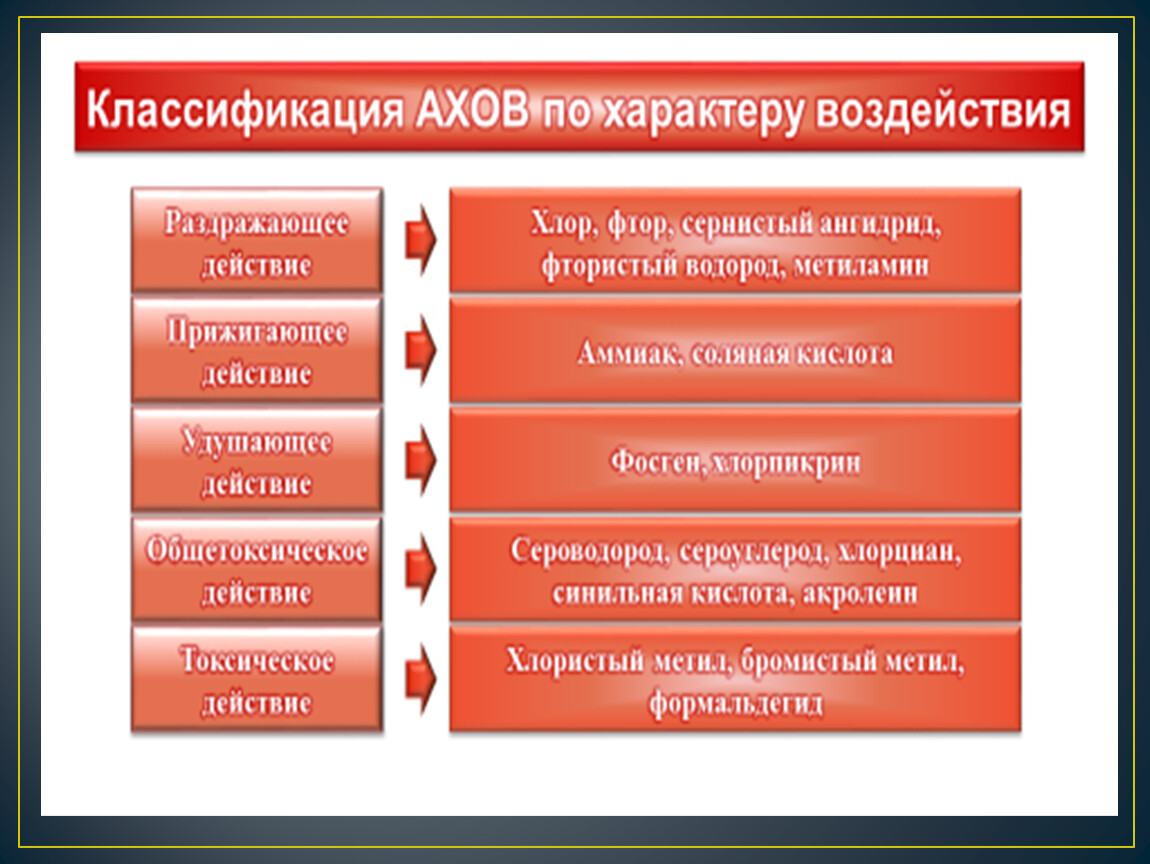 Классификация АХОВ по характеру воздействия

Раздражающее действие

Хлор, фтор, сернистый ангидрид, фтористый водород, метиламин

Прижигающее действие

Аммиак, соляная кислота

Удушающее действие

Фосген, хлорпикрин

Общетоксическое действие

Сероводород, сероуглерод, хлорциан, синильная кислота, акролеин

Токсическое действие

Хлористый метил, бромистый метил, формальдегид